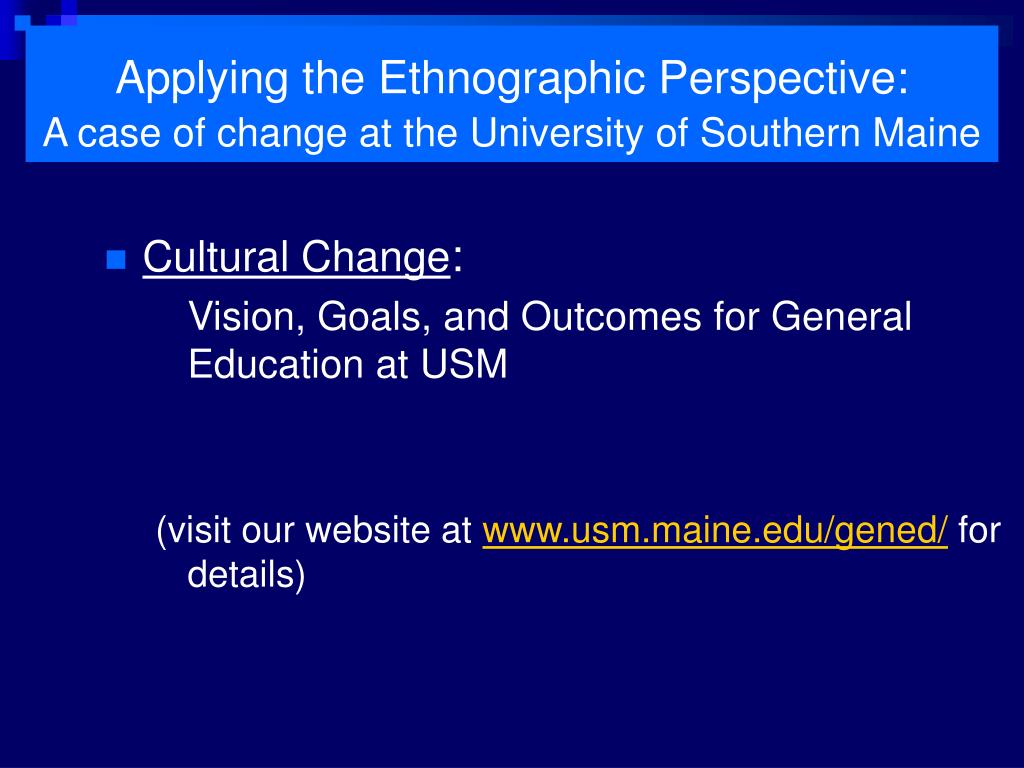 Applying the Ethnographic Perspective:
A case of change at the University of Southern Maine

Cultural Change:
Vision, Goals, and Outcomes for General Education at USM

(visit our website at www.usm.maine.edu/gened/ for details)